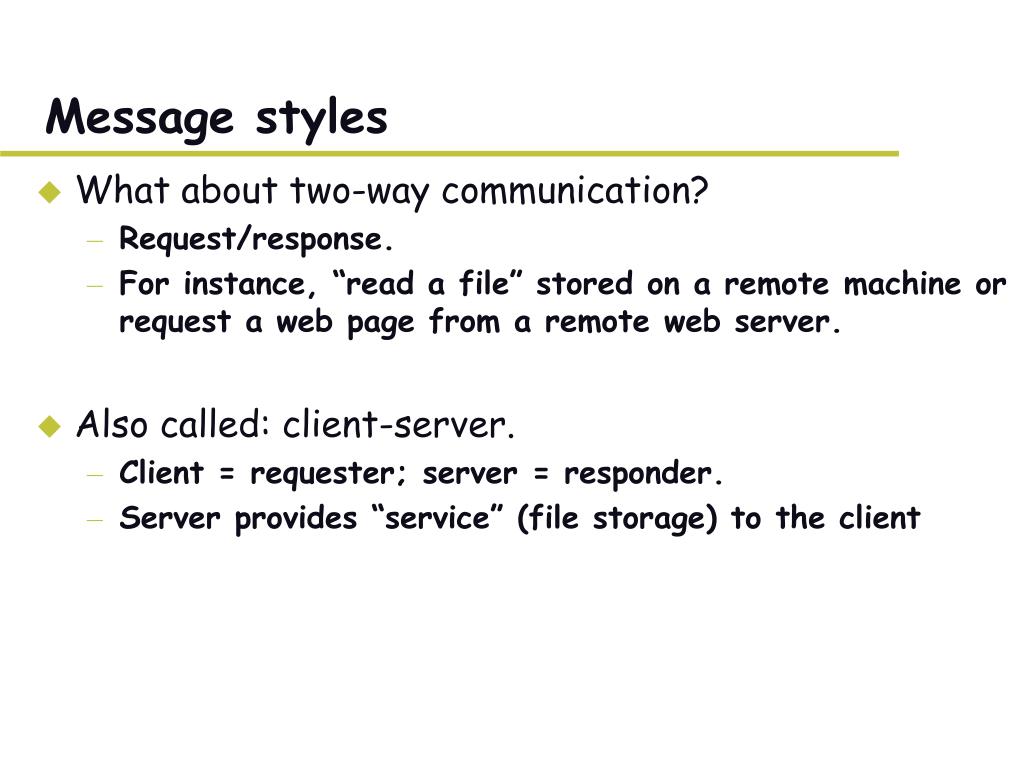 Message styles

What about two-way communication?

– Request/response.

– For instance, “read a file” stored on a remote machine or request a web page from a remote web server.

Also called: client-server.

– Client = requester; server = responder.

– Server provides “service” (file storage) to the client